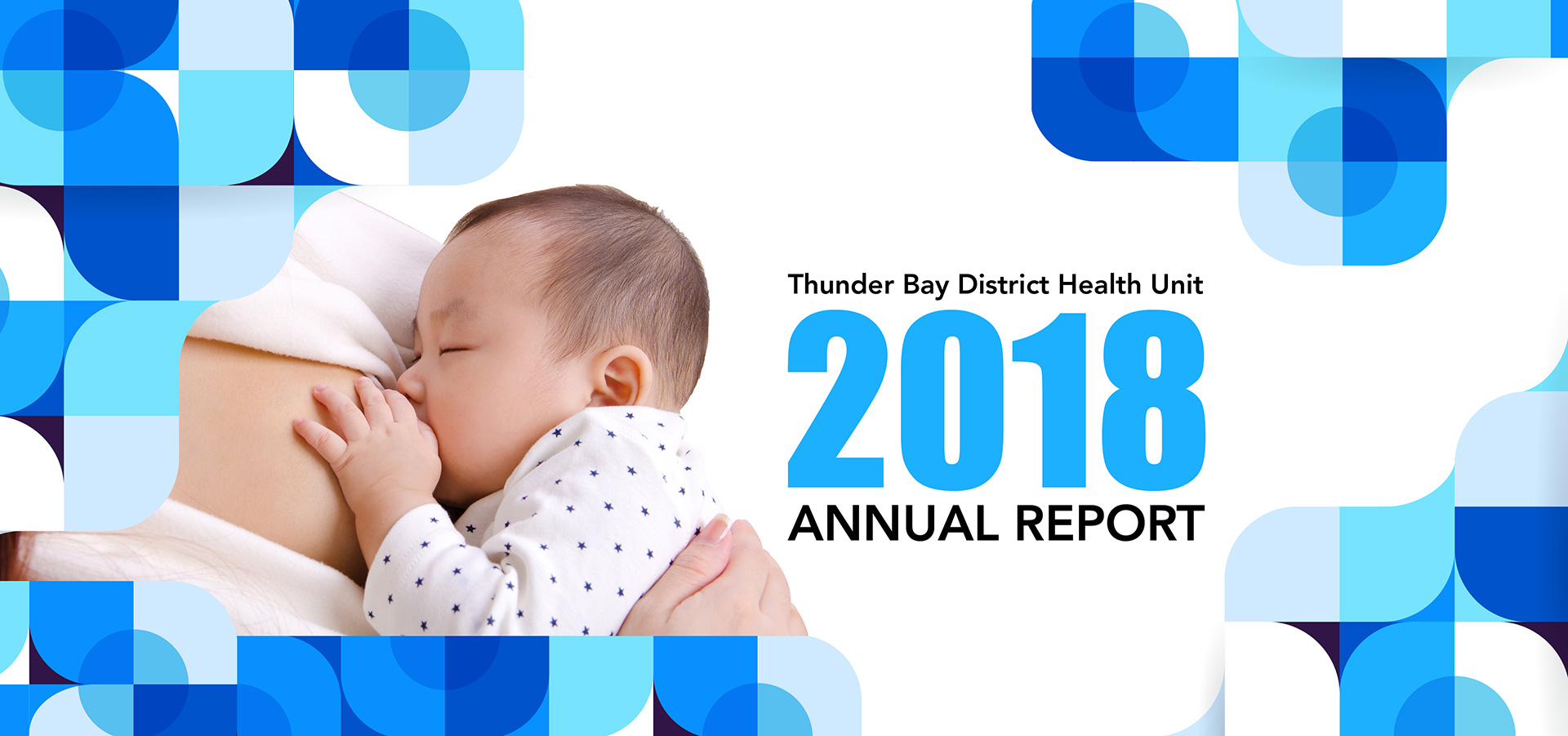 Thunder Bay District Health Unit

2018

ANNUAL REPORT